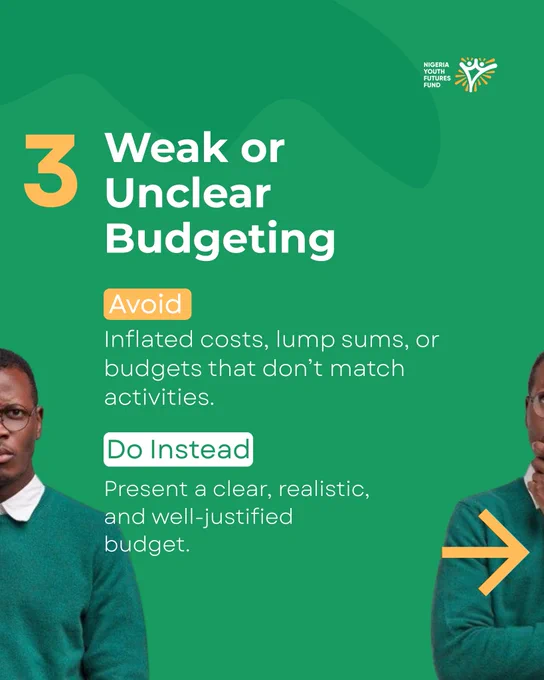 NIGERIA YOUTH FUTURES FUND

3 Weak or Unclear Budgeting

Avoid

Inflated costs, lump sums, or budgets that don't match activities.

Do Instead

Present a clear, realistic, and well-justified budget.